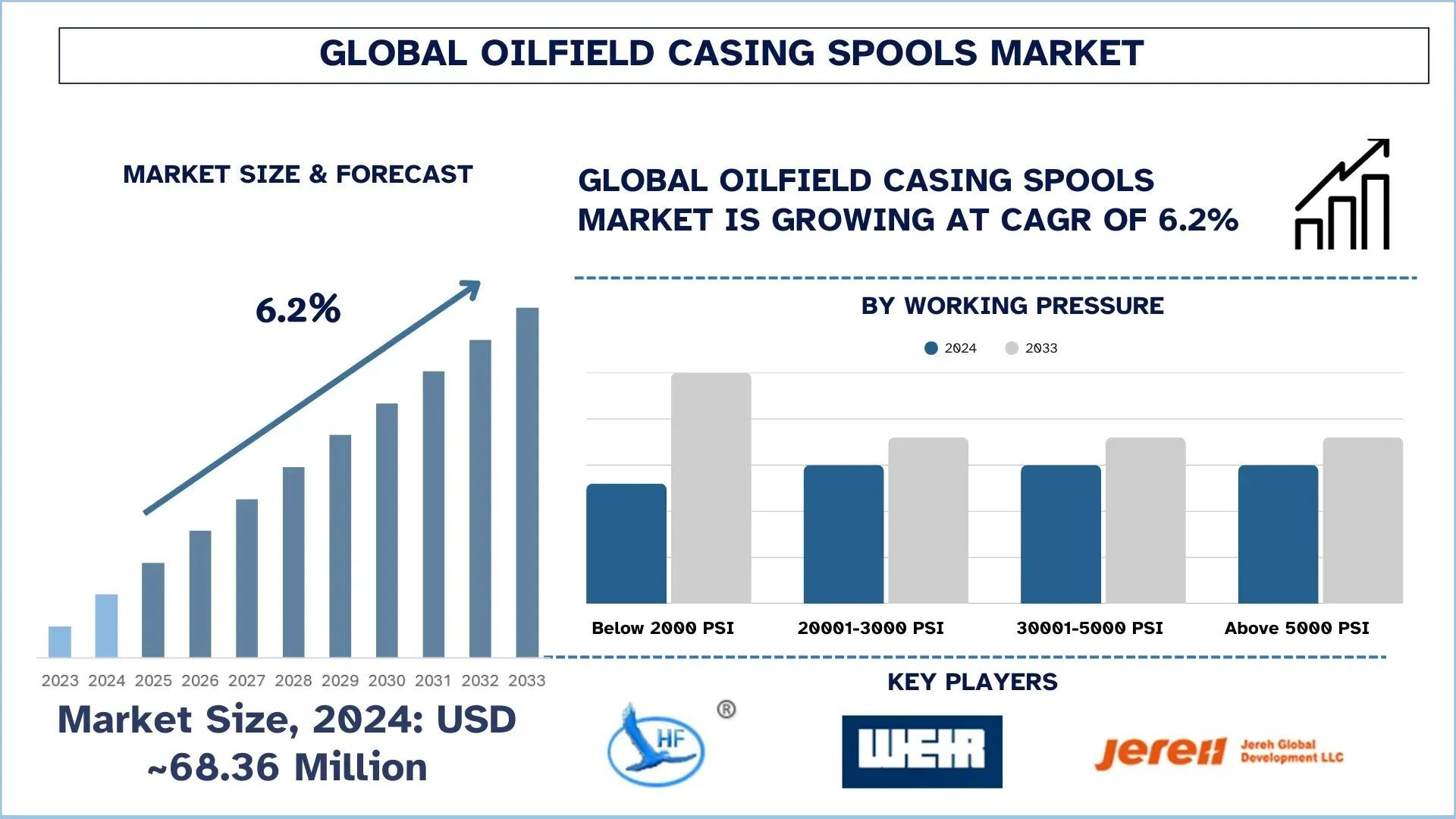 GLOBAL OILFIELD CASING SPOOLS MARKET

MARKET SIZE & FORECAST

6.2%

2023 2024 2025 2026 2027 2028 2029 2030 2031 2032 2033

Market Size, 2024: USD ~68.36 Million

GLOBAL OILFIELD CASING SPOOLS MARKET IS GROWING AT CAGR OF 6.2%

BY WORKING PRESSURE

2024 2033

Below 2000 PSI
20001-3000 PSI
30001-5000 PSI
Above 5000 PSI

KEY PLAYERS

HF ®

WEIR

Jereh Jereh Global Development LLC